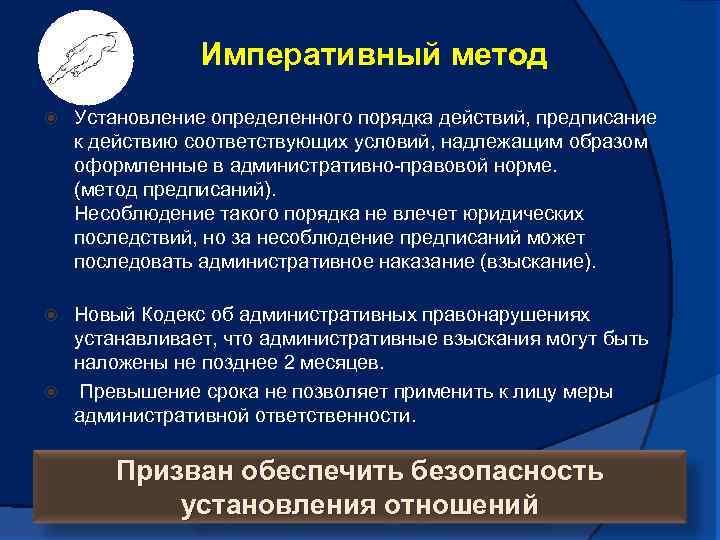 Императивный метод

Установление определенного порядка действий, предписание к действию соответствующих условий, надлежащим образом оформленные в административно-правовой норме.
(метод предписаний).
Несоблюдение такого порядка не влечет юридических последствий, но за несоблюдение предписаний может последовать административное наказание (взыскание).

Новый Кодекс об административных правонарушениях устанавливает, что административные взыскания могут быть наложены не позднее 2 месяцев.

Превышение срока не позволяет применить к лицу меры административной ответственности.

Призван обеспечить безопасность установления отношений